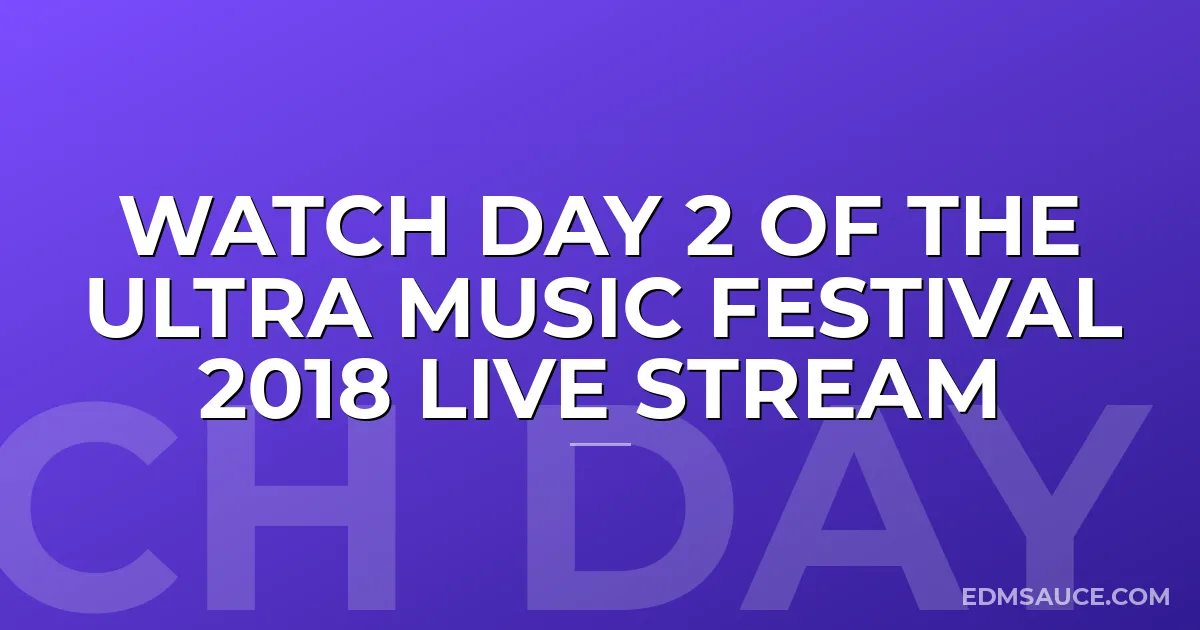 WATCH DAY 2 OF THE ULTRA MUSIC FESTIVAL 2018 LIVE STREAM

CH DAY

EDMSAUCE.COM